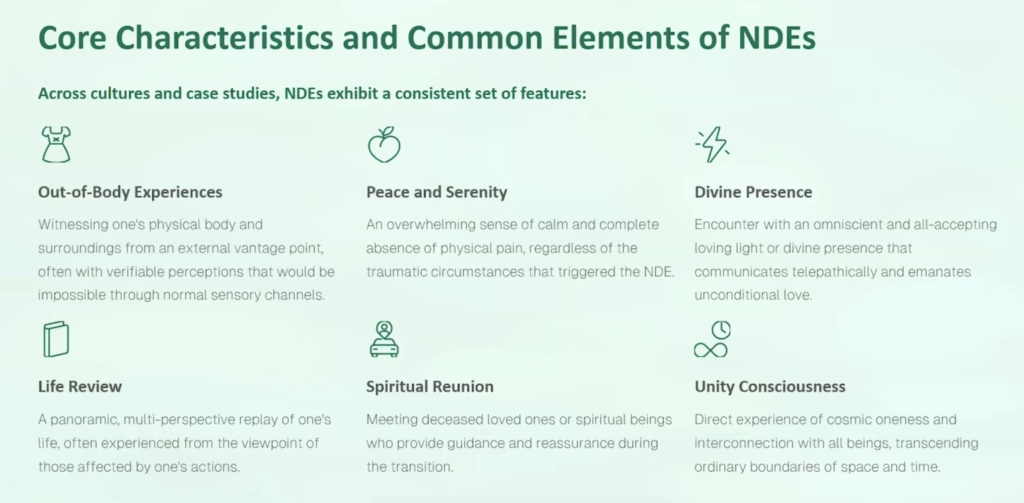 Core Characteristics and Common Elements of NDEs

Across cultures and case studies, NDEs exhibit a consistent set of features:

Out-of-Body Experiences

Witnessing one's physical body and surroundings from an external vantage point, often with verifiable perceptions that would be impossible through normal sensory channels.

Peace and Serenity

An overwhelming sense of calm and complete absence of physical pain, regardless of the traumatic circumstances that triggered the NDE.

Divine Presence

Encounter with an omniscient and all-accepting loving light or divine presence that communicates telepathically and emanates unconditional love.

Life Review

A panoramic, multi-perspective replay of one's life, often experienced from the viewpoint of those affected by one's actions.

Spiritual Reunion

Meeting deceased loved ones or spiritual beings who provide guidance and reassurance during the transition.

Unity Consciousness

Direct experience of cosmic oneness and interconnection with all beings, transcending ordinary boundaries of space and time.